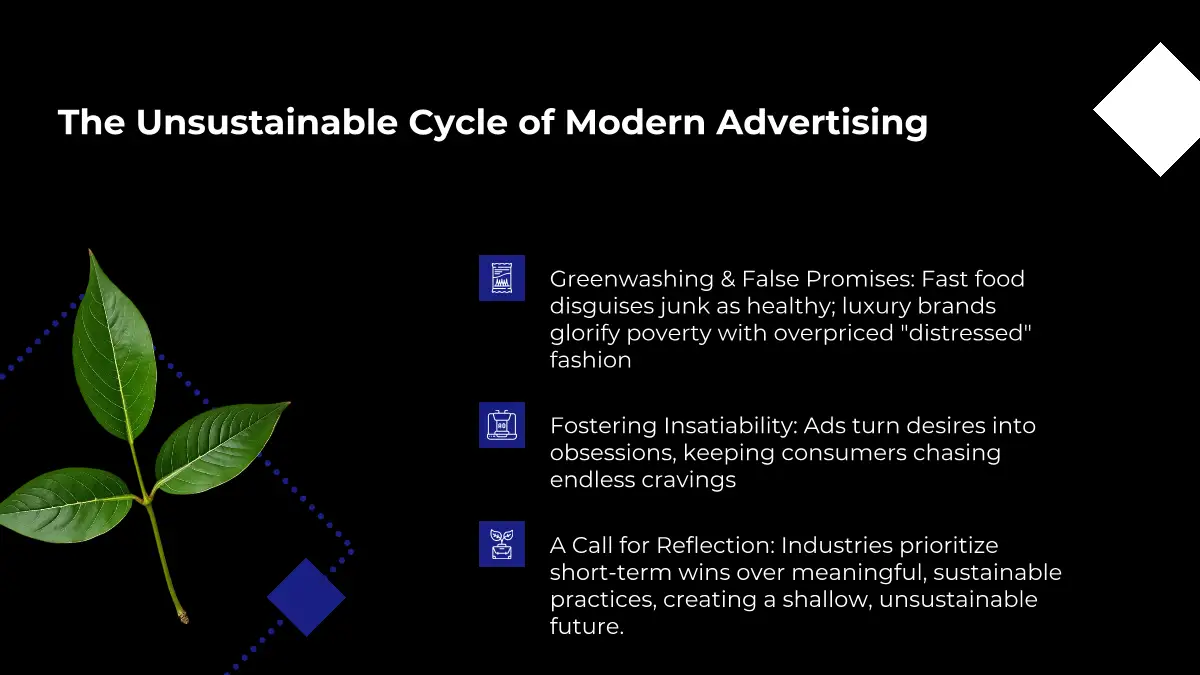 The Unsustainable Cycle of Modern Advertising

Greenwashing & False Promises: Fast food disguises junk as healthy; luxury brands glorify poverty with overpriced "distressed" fashion

Fostering Insatiability: Ads turn desires into obsessions, keeping consumers chasing endless cravings

A Call for Reflection: Industries prioritize short-term wins over meaningful, sustainable practices, creating a shallow, unsustainable future.